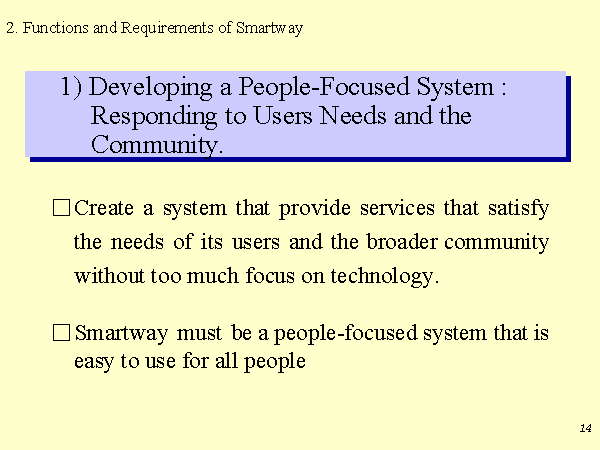 2. Functions and Requirements of Smartway

1) Developing a People-Focused System : Responding to Users Needs and the Community.

□ Create a system that provide services that satisfy the needs of its users and the broader community without too much focus on technology.

□ Smartway must be a people-focused system that is easy to use for all people

14